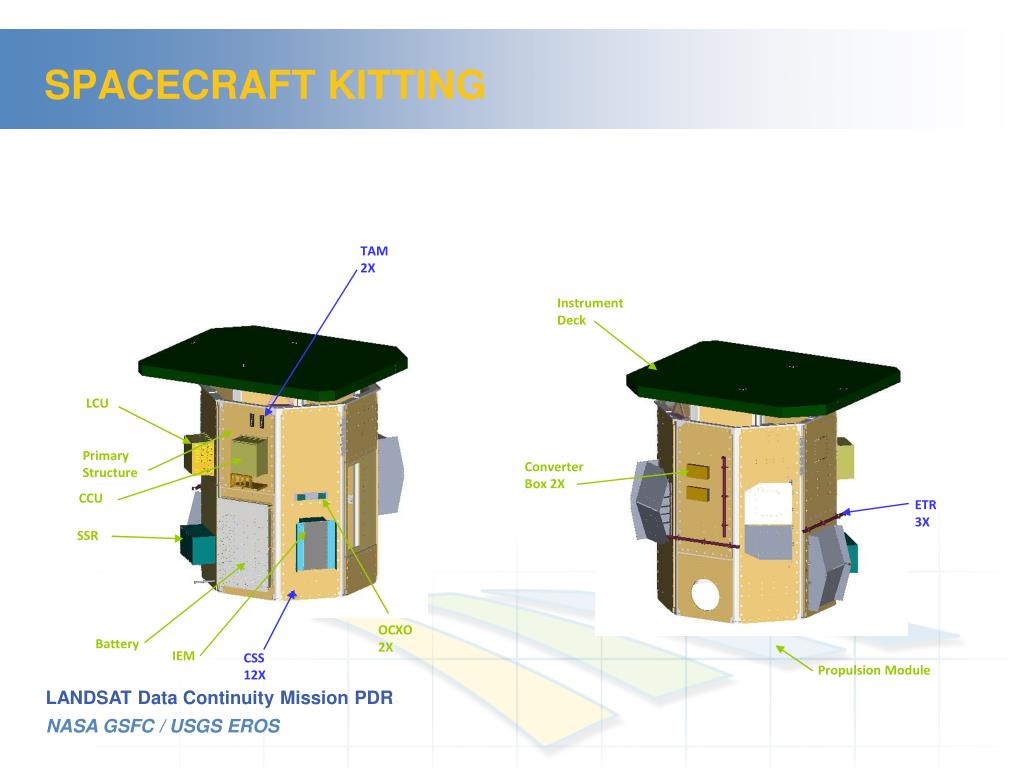 SPACECRAFT KITTING

TAM 2X

LCU

Primary Structure

CCU

SSR

Battery

IEM

CSS 12X

OCXO 2X

Instrument Deck

Converter Box 2X

ETR 3X

Propulsion Module

LANDSAT Data Continuity Mission PDR
NASA GSFC / USGS EROS